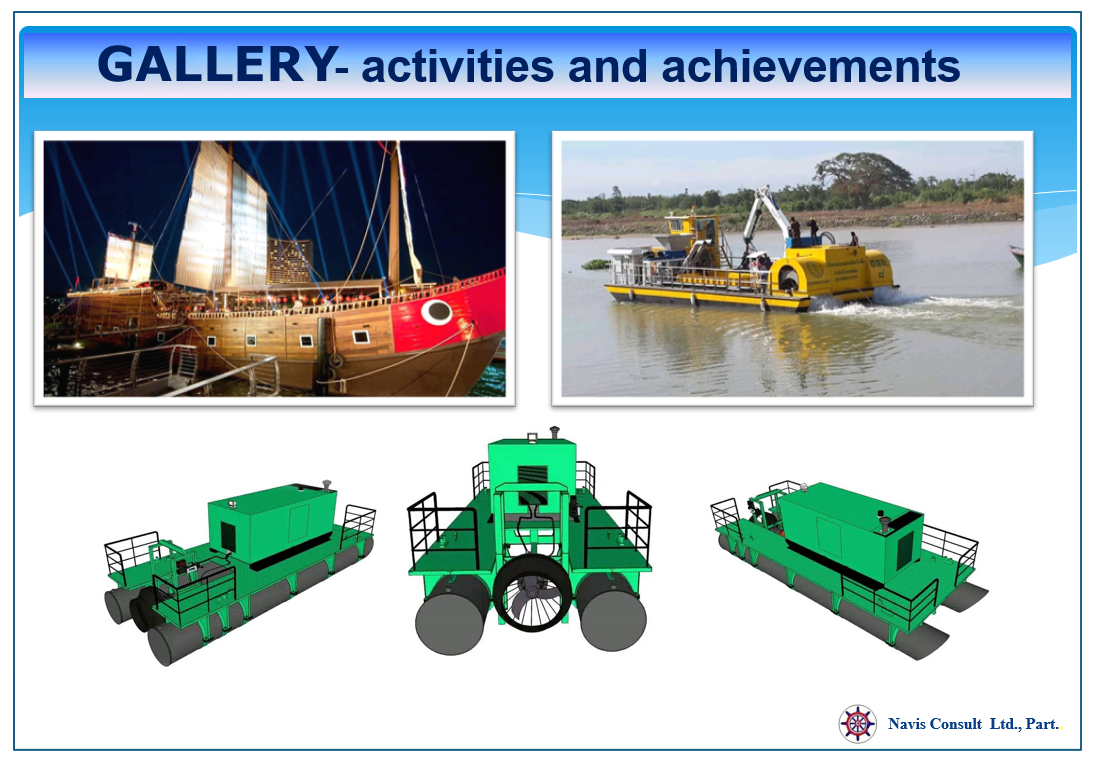 GALLERY- activities and achievements

Navis Consult Ltd., Part.